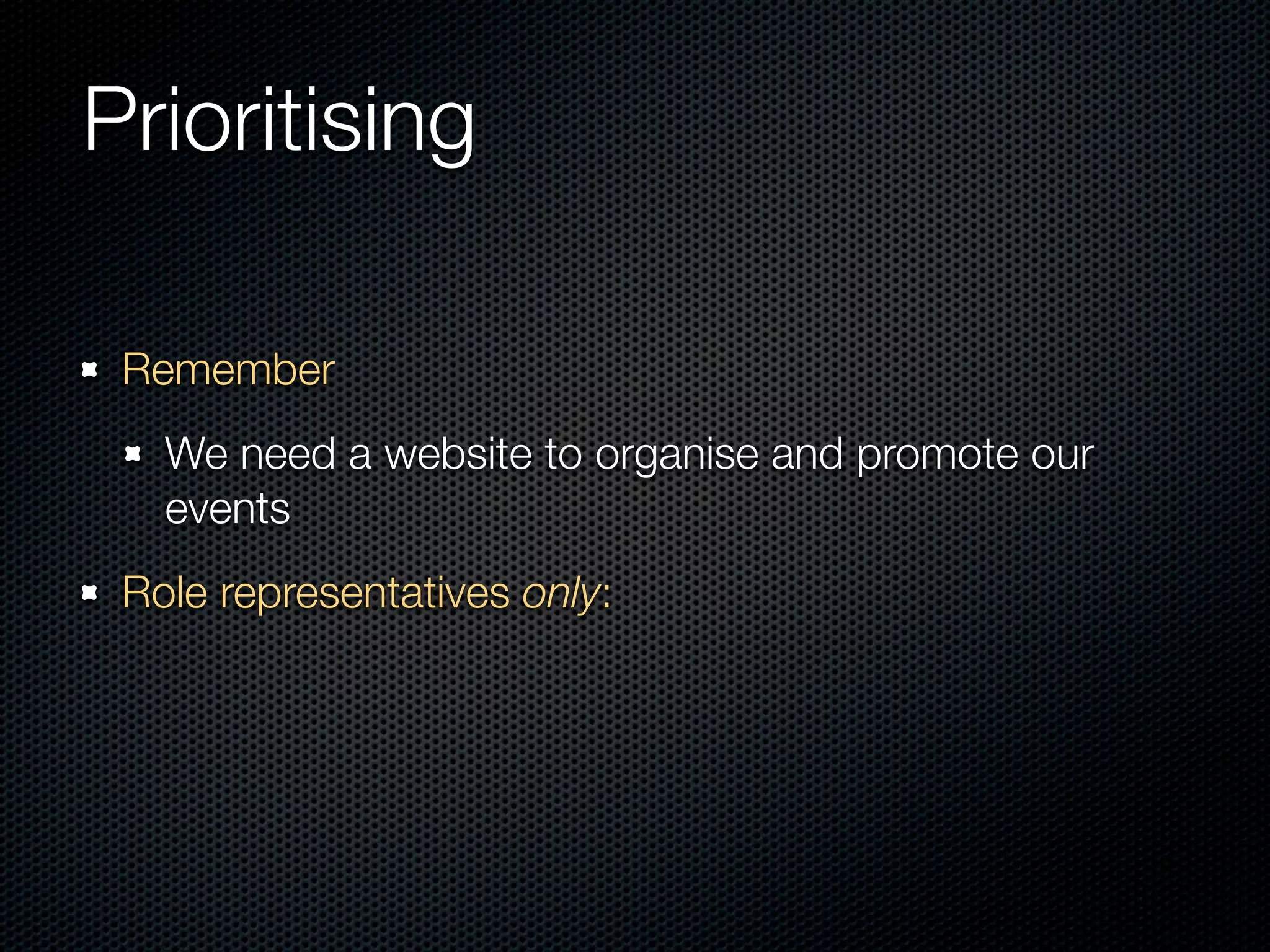 Prioritising

Remember

We need a website to organise and promote our events

Role representatives only: